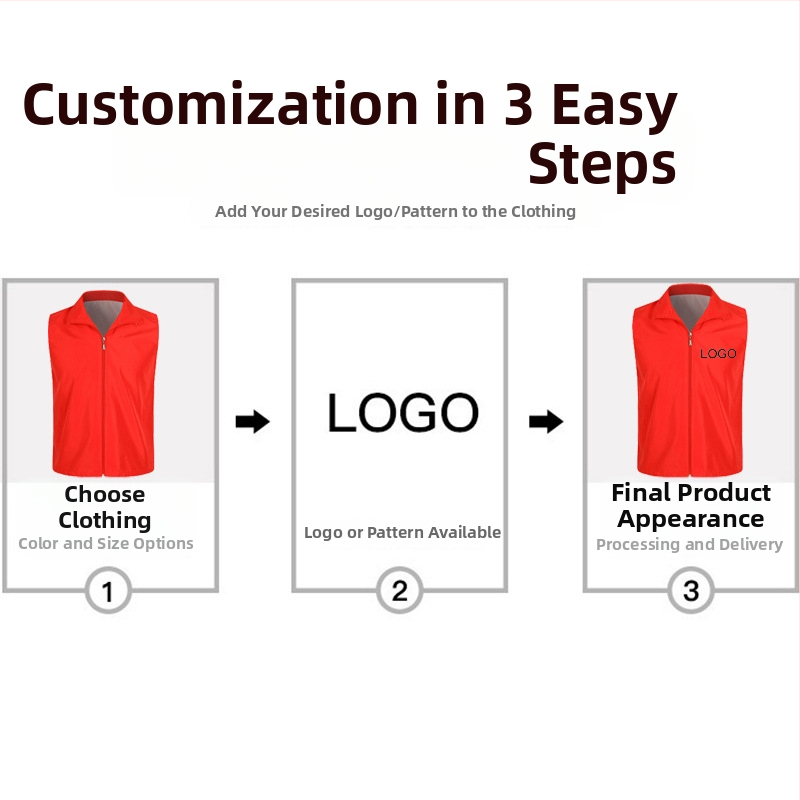 Customization in 3 Easy Steps

Add Your Desired Logo/Pattern to the Clothing

Choose Clothing
Color and Size Options
1

LOGO
Logo or Pattern Available
2

LOGO
Final Product Appearance
Processing and Delivery
3